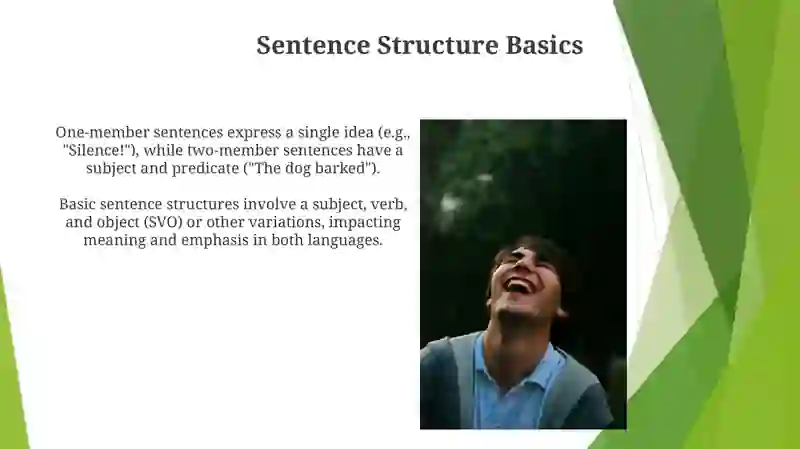 Sentence Structure Basics

One-member sentences express a single idea (e.g., "Silence!"), while two-member sentences have a subject and predicate ("The dog barked").

Basic sentence structures involve a subject, verb, and object (SVO) or other variations, impacting meaning and emphasis in both languages.